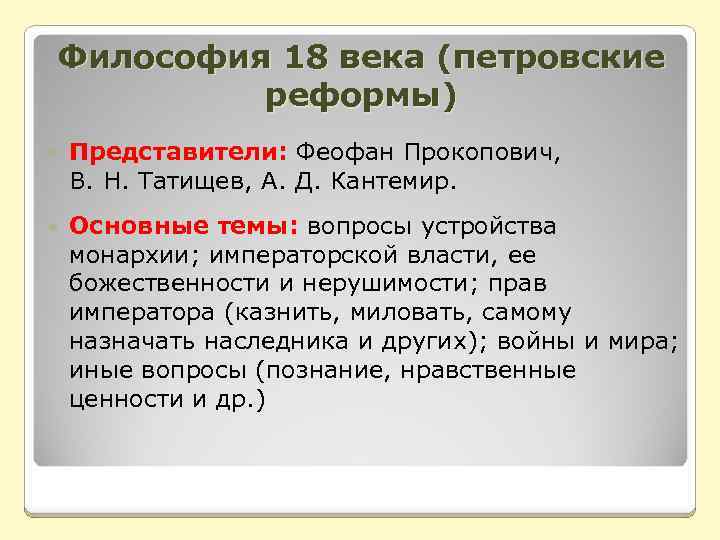 Философия 18 века (петровские реформы)

Представители: Феофан Прокопович, В. Н. Татищев, А. Д. Кантемир.

Основные темы: вопросы устройства монархии; императорской власти, ее божественности и нерушимости; прав императора (казнить, миловать, самому назначать наследника и других); войны и мира; иные вопросы (познание, нравственные ценности и др.)